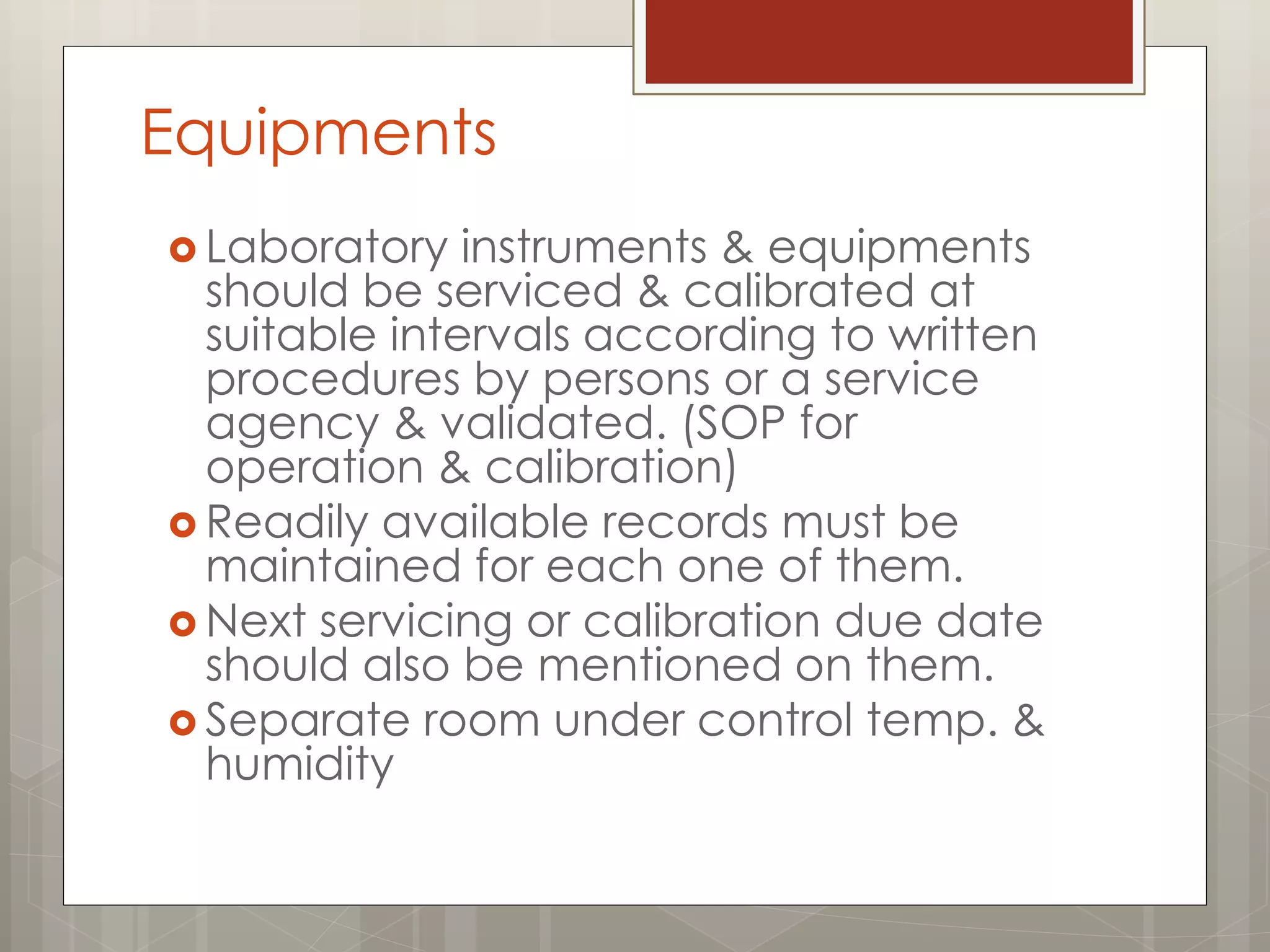 Equipments

Laboratory instruments & equipments should be serviced & calibrated at suitable intervals according to written procedures by persons or a service agency & validated. (SOP for operation & calibration)

Readily available records must be maintained for each one of them.

Next servicing or calibration due date should also be mentioned on them.

Separate room under control temp. & humidity